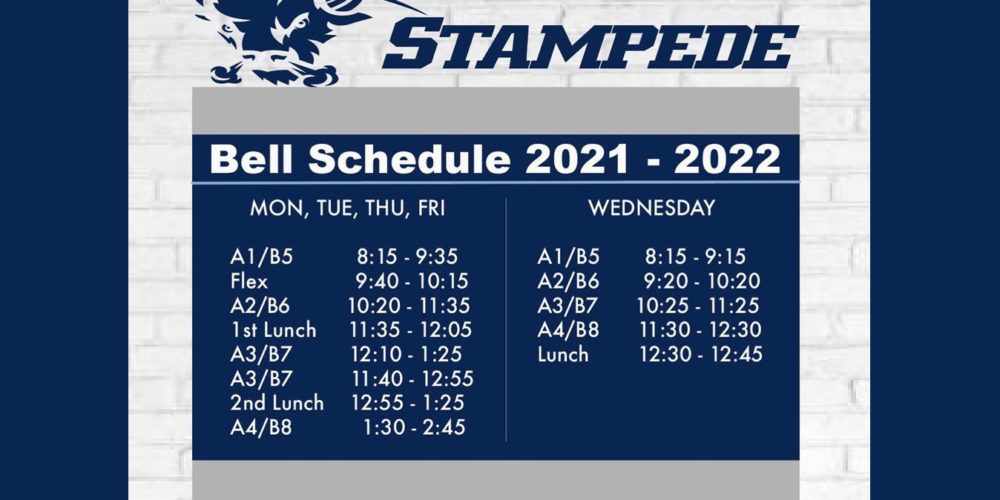 STAMPEDE

Bell Schedule 2021 - 2022

MON, TUE, THU, FRI

| | |
|---|---|
| A1/B5 | 8:15 - 9:35 |
| Flex | 9:40 - 10:15 |
| A2/B6 | 10:20 - 11:35 |
| 1st Lunch | 11:35 - 12:05 |
| A3/B7 | 12:10 - 1:25 |
| A3/B7 | 11:40 - 12:55 |
| 2nd Lunch | 12:55 - 1:25 |
| A4/B8 | 1:30 - 2:45 |

WEDNESDAY

| | |
|---|---|
| A1/B5 | 8:15 - 9:15 |
| A2/B6 | 9:20 - 10:20 |
| A3/B7 | 10:25 - 11:25 |
| A4/B8 | 11:30 - 12:30 |
| Lunch | 12:30 - 12:45 |